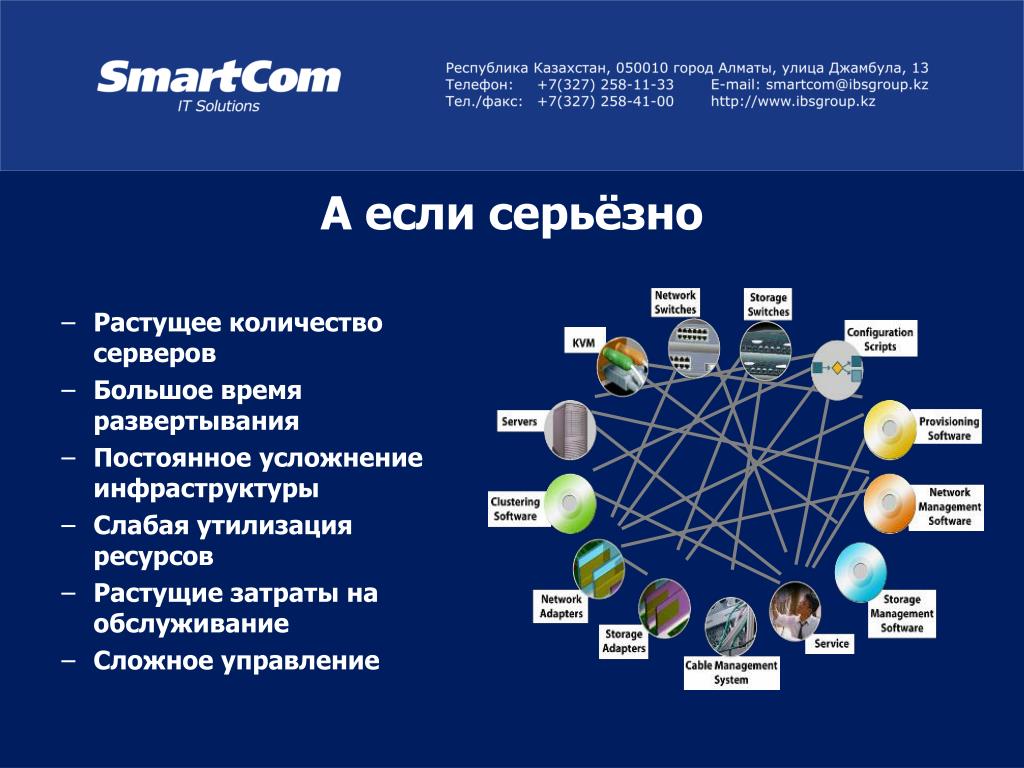 SmartCom
IT Solutions

Республика Казахстан, 050010 город Алматы, улица Джамбула, 13
Телефон: +7(327) 258-11-33 E-mail: smartcom@ibsgroup.kz
Тел./факс: +7(327) 258-41-00 http://www.ibsgroup.kz

А если серьёзно

– Растущее количество серверов
– Большое время развертывания
– Постоянное усложнение инфраструктуры
– Слабая утилизация ресурсов
– Растущие затраты на обслуживание
– Сложное управление

Network Switches
Storage Switches
KVM
Configuration Scripts
Servers
Provisioning Software
Clustering Software
Network Management Software
Network Adapters
Storage Management Software
Storage Adapters
Service
Cable Management System